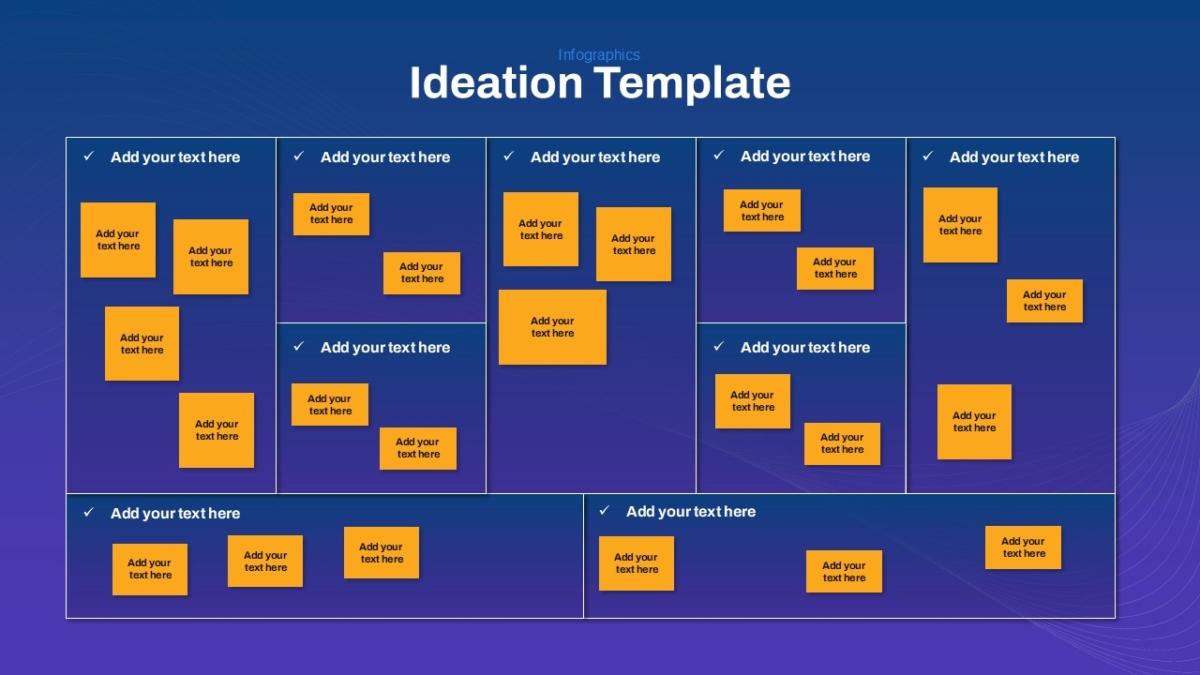 Infographics
Ideation Template

✓ Add your text here

Add your text here

Add your text here

Add your text here

Add your text here

✓ Add your text here

Add your text here

Add your text here

✓ Add your text here

Add your text here

Add your text here

✓ Add your text here

Add your text here

Add your text here

Add your text here

✓ Add your text here

Add your text here

Add your text here

✓ Add your text here

Add your text here

Add your text here

✓ Add your text here

Add your text here

Add your text here

Add your text here

✓ Add your text here

Add your text here

Add your text here

Add your text here

✓ Add your text here

Add your text here

Add your text here

Add your text here